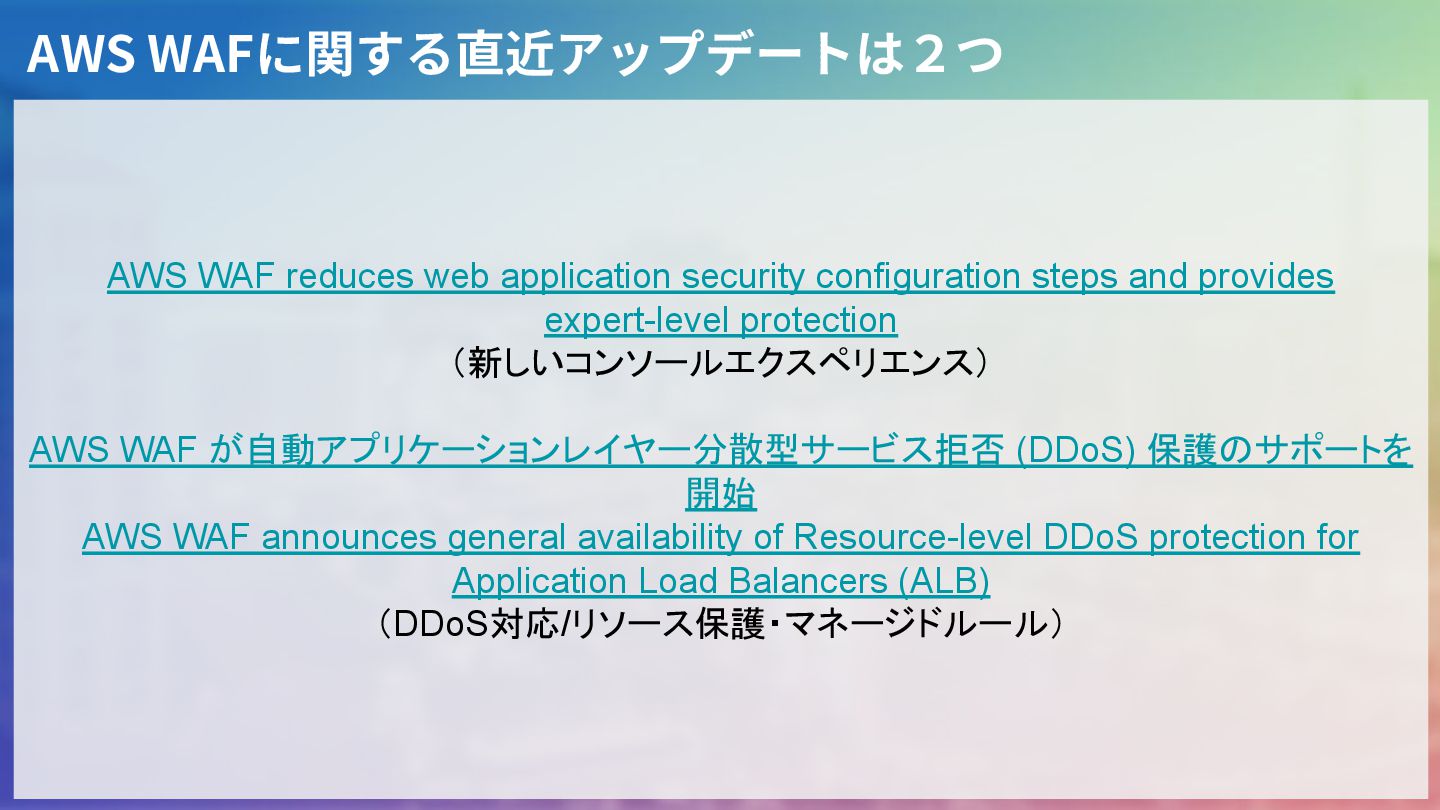 AWS WAFに関する直近アップデートは２つ

AWS WAF reduces web application security configuration steps and provides expert-level protection
（新しいコンソールエクスペリエンス）

AWS WAF が自動アプリケーションレイヤー分散型サービス拒否 (DDoS) 保護のサポートを開始
AWS WAF announces general availability of Resource-level DDoS protection for Application Load Balancers (ALB)
（DDoS対応/リソース保護・マネージドルール）